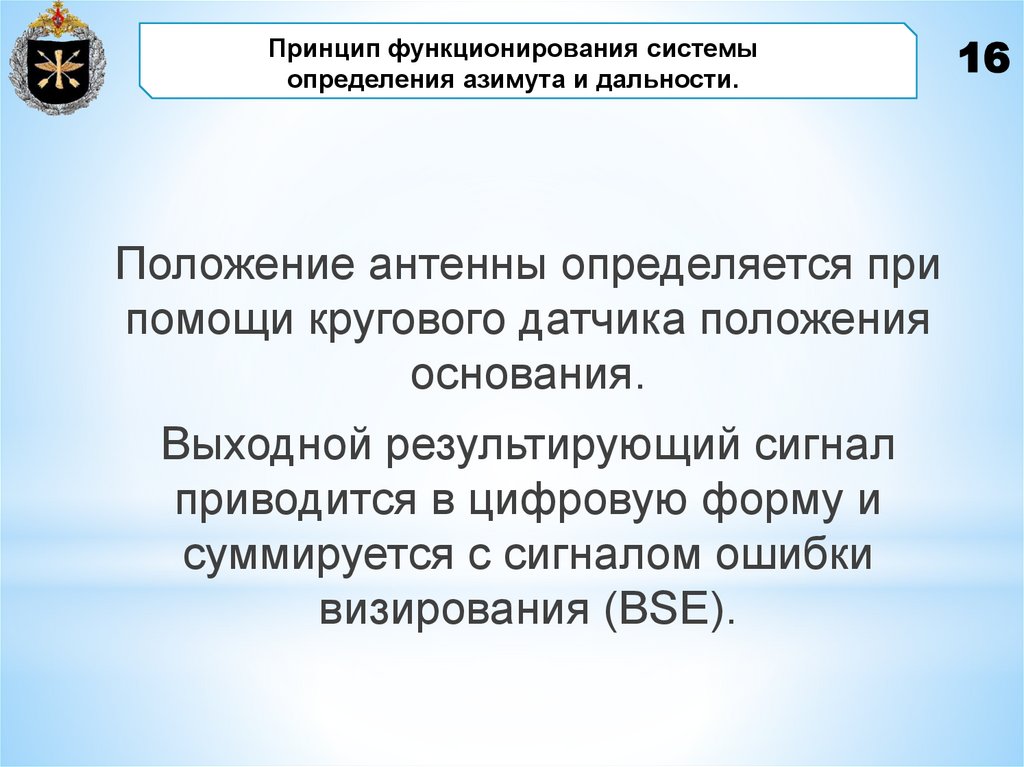 Принцип функционирования системы определения азимута и дальности.

16

Положение антенны определяется при помощи кругового датчика положения основания.

Выходной результирующий сигнал приводится в цифровую форму и суммируется с сигналом ошибки визирования (BSE).